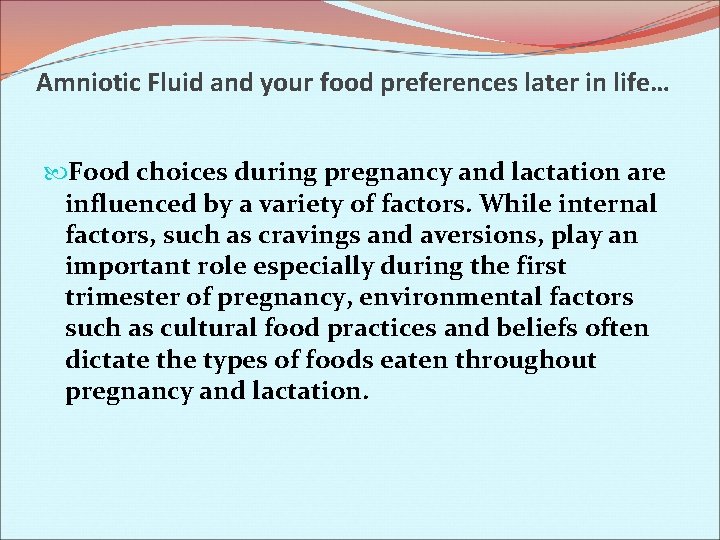 Amniotic Fluid and your food preferences later in life…

Food choices during pregnancy and lactation are influenced by a variety of factors. While internal factors, such as cravings and aversions, play an important role especially during the first trimester of pregnancy, environmental factors such as cultural food practices and beliefs often dictate the types of foods eaten throughout pregnancy and lactation.